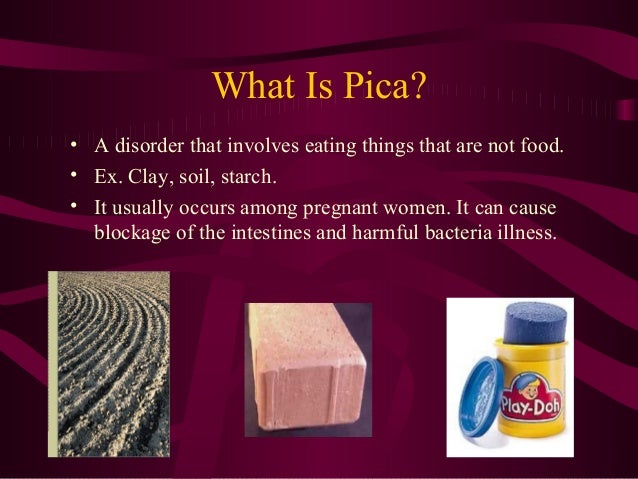 What Is Pica?

• A disorder that involves eating things that are not food.
• Ex. Clay, soil, starch.
• It usually occurs among pregnant women. It can cause blockage of the intestines and harmful bacteria illness.

Play-Doh